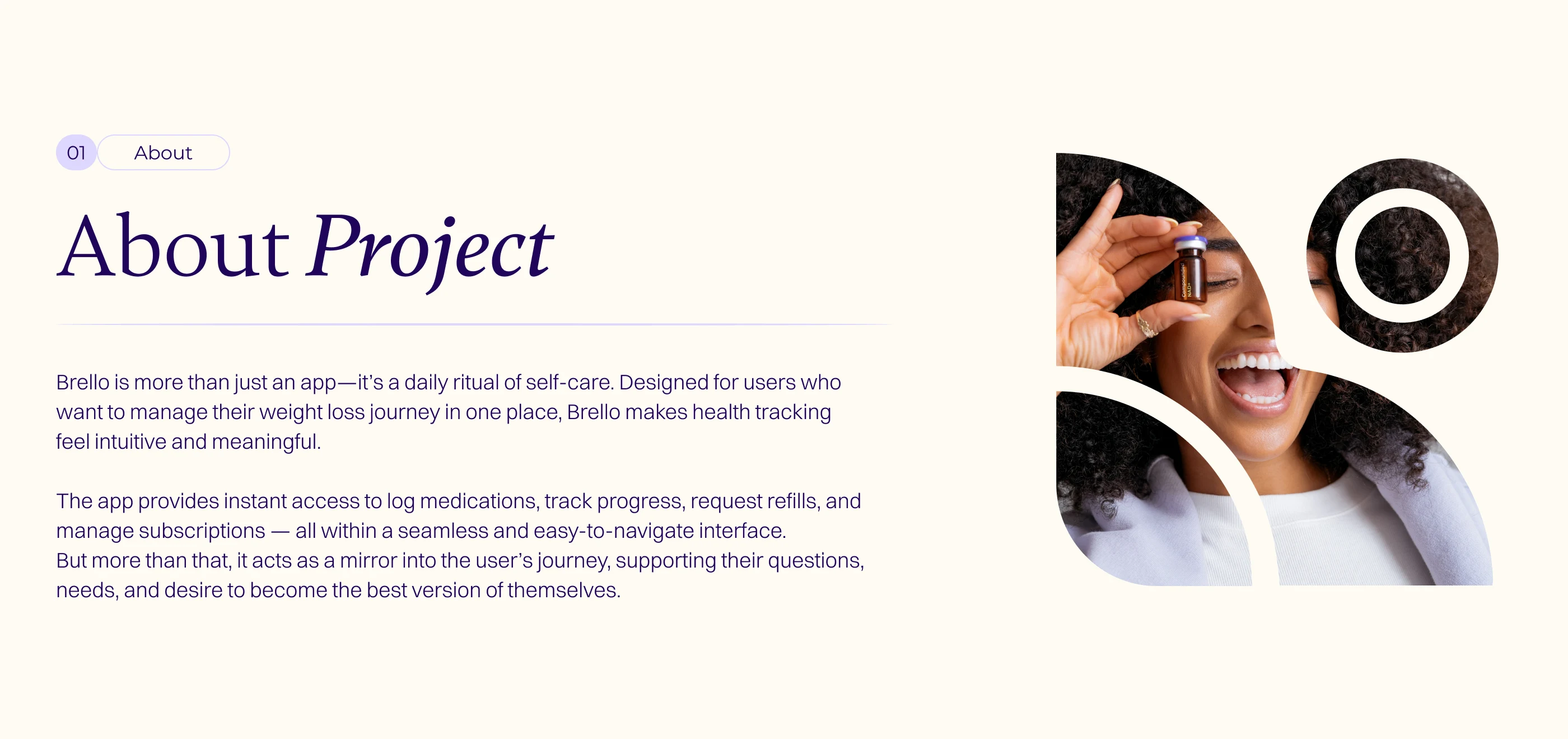 01 About

About Project

Brello is more than just an app—it's a daily ritual of self-care. Designed for users who want to manage their weight loss journey in one place, Brello makes health tracking feel intuitive and meaningful.

The app provides instant access to log medications, track progress, request refills, and manage subscriptions — all within a seamless and easy-to-navigate interface.
But more than that, it acts as a mirror into the user's journey, supporting their questions, needs, and desire to become the best version of themselves.

Compounded NAD+